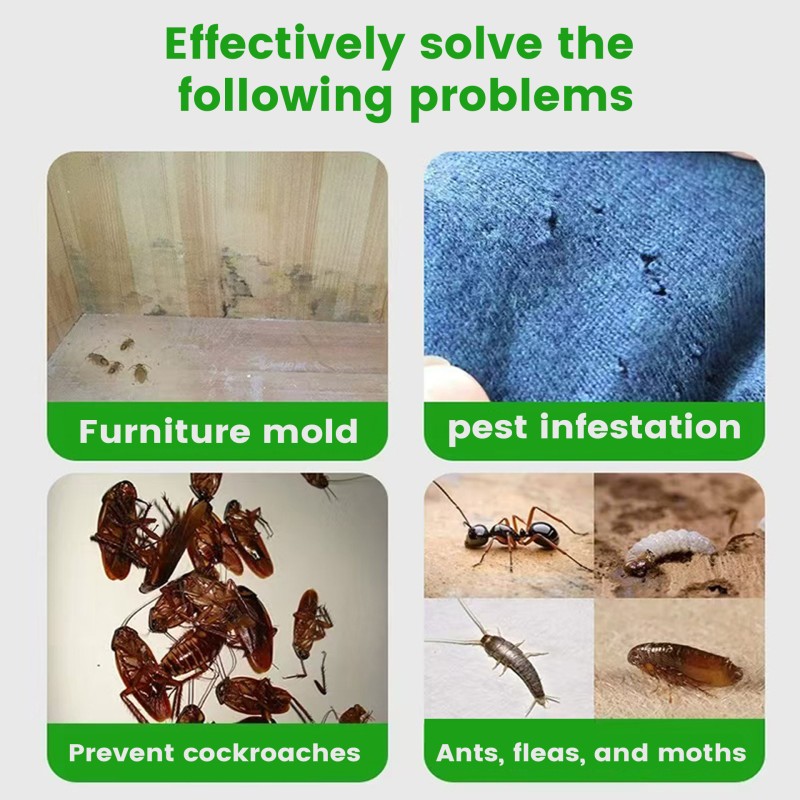 Effectively solve the following problems

Furniture mold

pest infestation

Prevent cockroaches

Ants, fleas, and moths